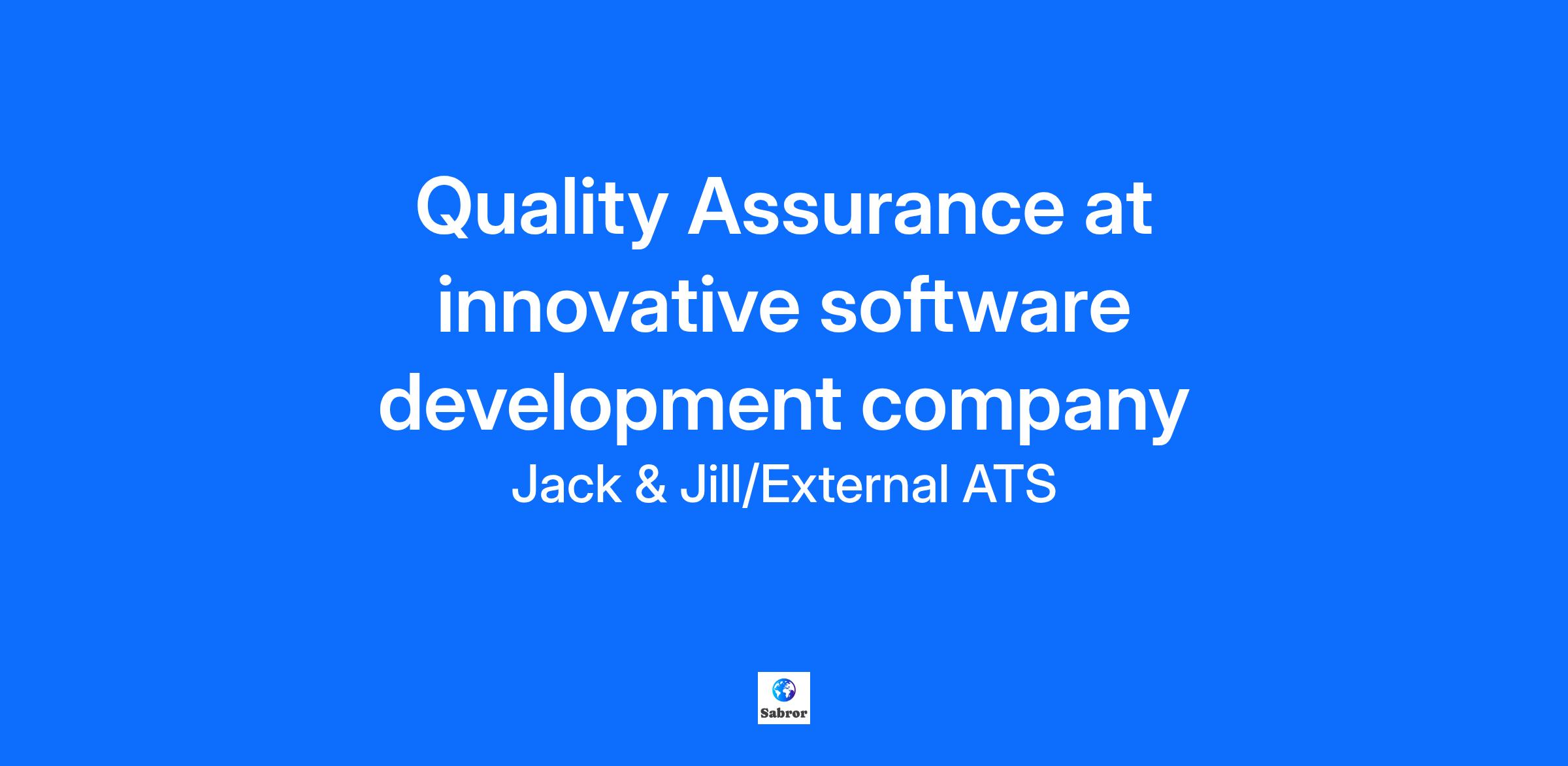 Quality Assurance at innovative software development company

Jack & Jill/External ATS

Sabror